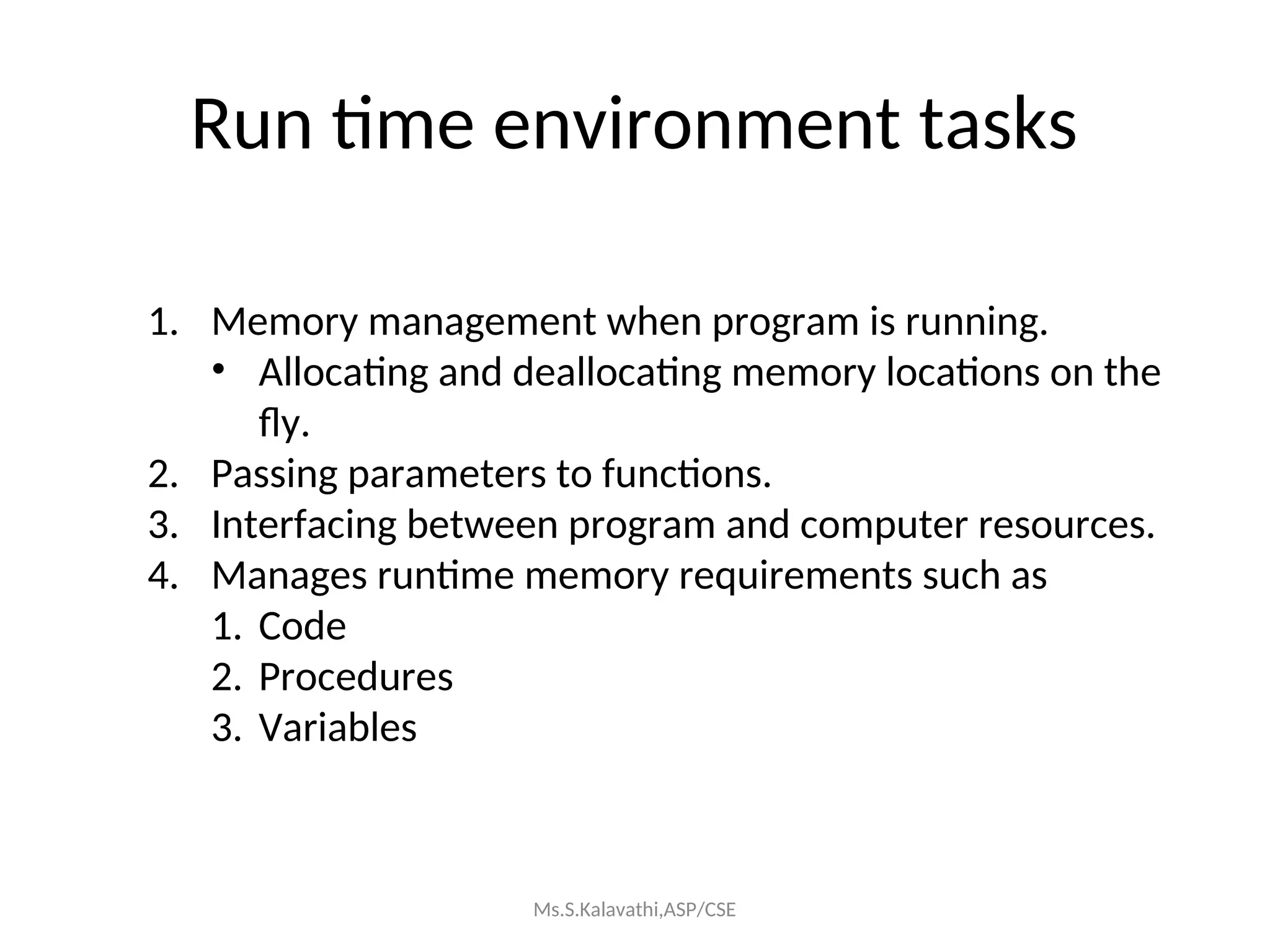 Run time environment tasks

1. Memory management when program is running.
   • Allocating and deallocating memory locations on the fly.
2. Passing parameters to functions.
3. Interfacing between program and computer resources.
4. Manages runtime memory requirements such as
   1. Code
   2. Procedures
   3. Variables

Ms.S.Kalavathi,ASP/CSE